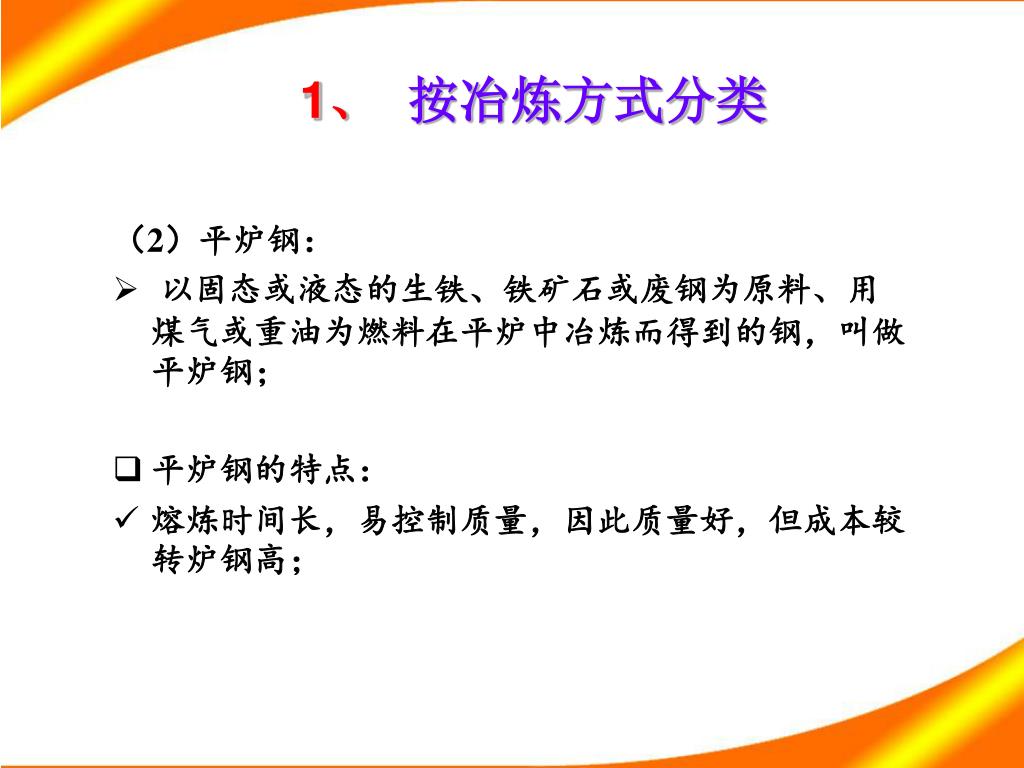 1、 按冶炼方式分类

（2）平炉钢：

➢ 以固态或液态的生铁、铁矿石或废钢为原料、用煤气或重油为燃料在平炉中冶炼而得到的钢，叫做平炉钢；

❑ 平炉钢的特点：

✓ 熔炼时间长，易控制质量，因此质量好，但成本较转炉钢高；